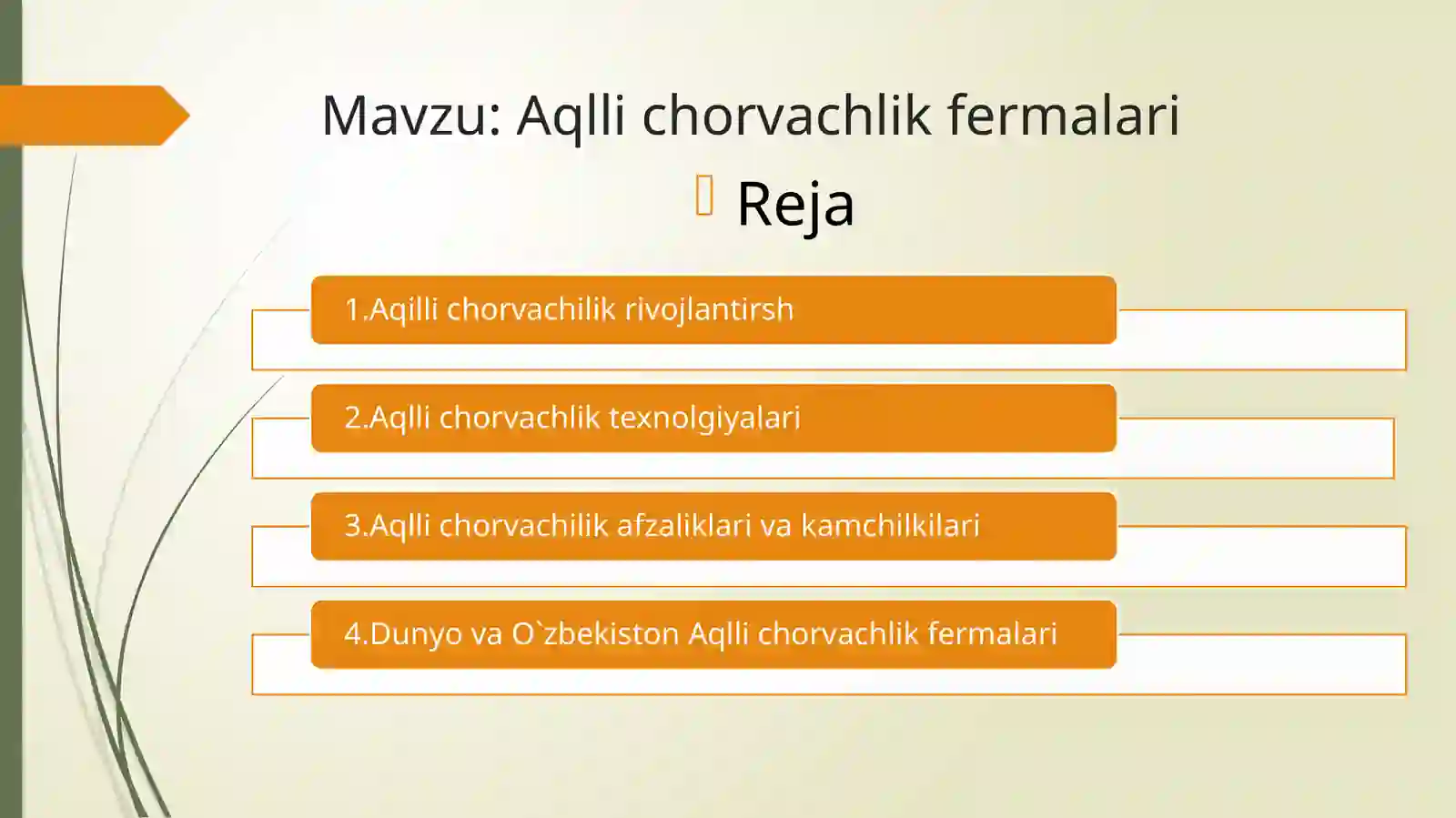 Mavzu: Aqlli chorvachlik fermalari

Reja

1.Aqilli chorvachilik rivojlantirsh

2.Aqlli chorvachlik texnolgiyalari

3.Aqlli chorvachilik afzaliklari va kamchilkilari

4.Dunyo va O`zbekiston Aqlli chorvachlik fermalari